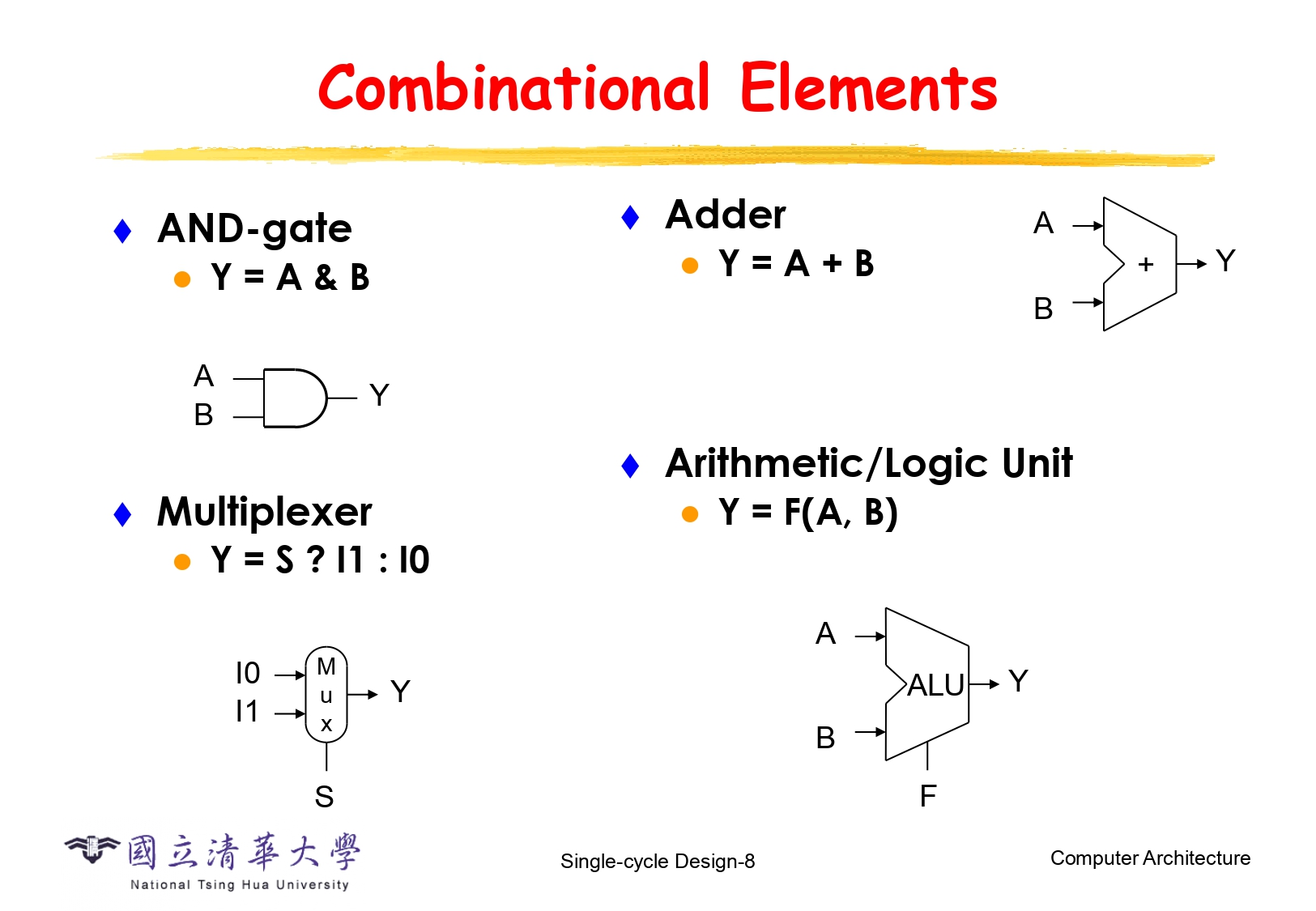 Combinational Elements

AND-gate
Y = A & B

A
B
Y

Multiplexer
Y = S ? I1 : I0

I0
I1
M
u
x
Y
S

Adder
Y = A + B

A
B
+
Y

Arithmetic/Logic Unit
Y = F(A, B)

A
B
ALU
Y
F

國立清華大學
National Tsing Hua University

Single-cycle Design-8

Computer Architecture